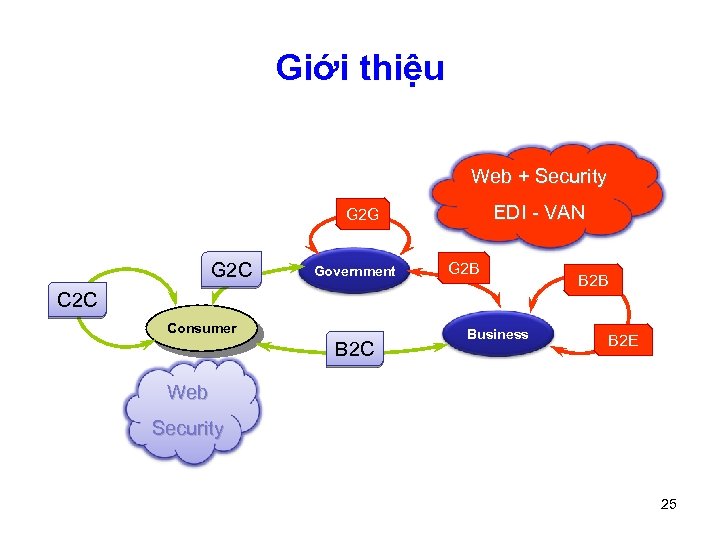 Giới thiệu

Web + Security
EDI - VAN

G2G

G2C

Government

G2B

B2B

C2C

Consumer

B2C

Business

B2E

Web
Security

25